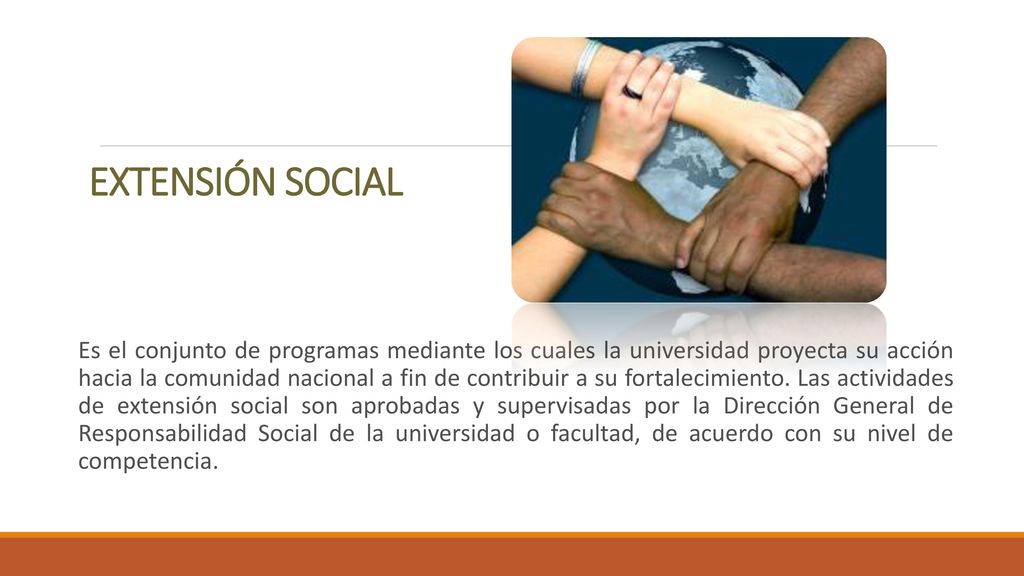 EXTENSIÓN SOCIAL

Es el conjunto de programas mediante los cuales la universidad proyecta su acción hacia la comunidad nacional a fin de contribuir a su fortalecimiento. Las actividades de extensión social son aprobadas y supervisadas por la Dirección General de Responsabilidad Social de la universidad o facultad, de acuerdo con su nivel de competencia.